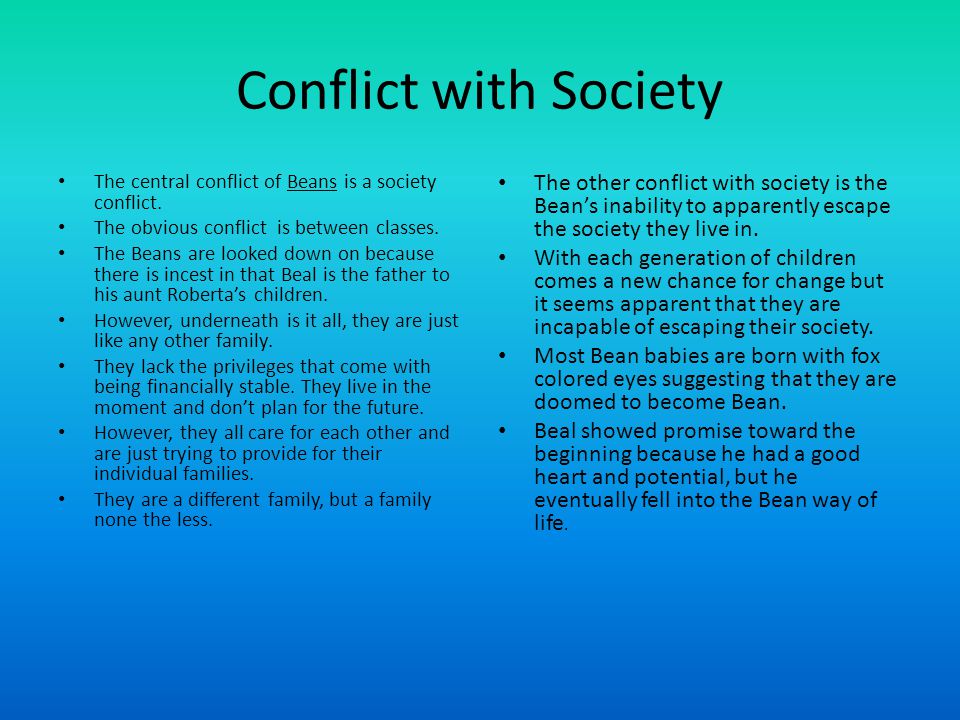 Conflict with Society

• The central conflict of Beans is a society conflict.
• The obvious conflict is between classes.
• The Beans are looked down on because there is incest in that Beal is the father to his aunt Roberta's children.
• However, underneath is it all, they are just like any other family.
• They lack the privileges that come with being financially stable. They live in the moment and don't plan for the future.
• However, they all care for each other and are just trying to provide for their individual families.
• They are a different family, but a family none the less.

• The other conflict with society is the Bean's inability to apparently escape the society they live in.
• With each generation of children comes a new chance for change but it seems apparent that they are incapable of escaping their society.
• Most Bean babies are born with fox colored eyes suggesting that they are doomed to become Bean.
• Beal showed promise toward the beginning because he had a good heart and potential, but he eventually fell into the Bean way of life.